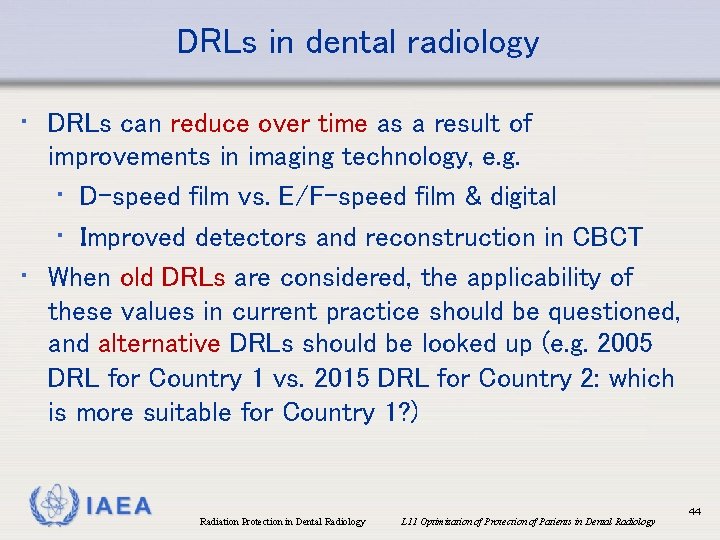 DRLs in dental radiology

• DRLs can reduce over time as a result of improvements in imaging technology, e.g.

• D-speed film vs. E/F-speed film & digital

• Improved detectors and reconstruction in CBCT

• When old DRLs are considered, the applicability of these values in current practice should be questioned, and alternative DRLs should be looked up (e.g. 2005 DRL for Country 1 vs. 2015 DRL for Country 2: which is more suitable for Country 1?)

IAEA

Radiation Protection in Dental Radiology

L11 Optimization of Protection of Patients in Dental Radiology

44